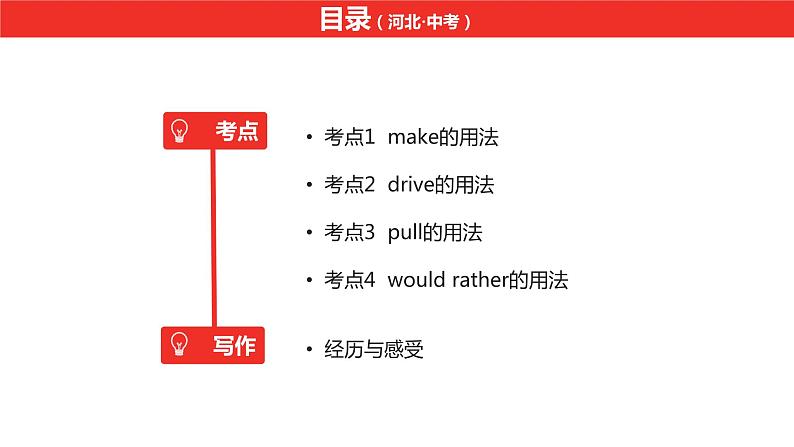 目录（河北·中考）

考点

• 考点1 make的用法

• 考点2 drive的用法

• 考点3 pull的用法

• 考点4 would rather的用法

写作

• 经历与感受